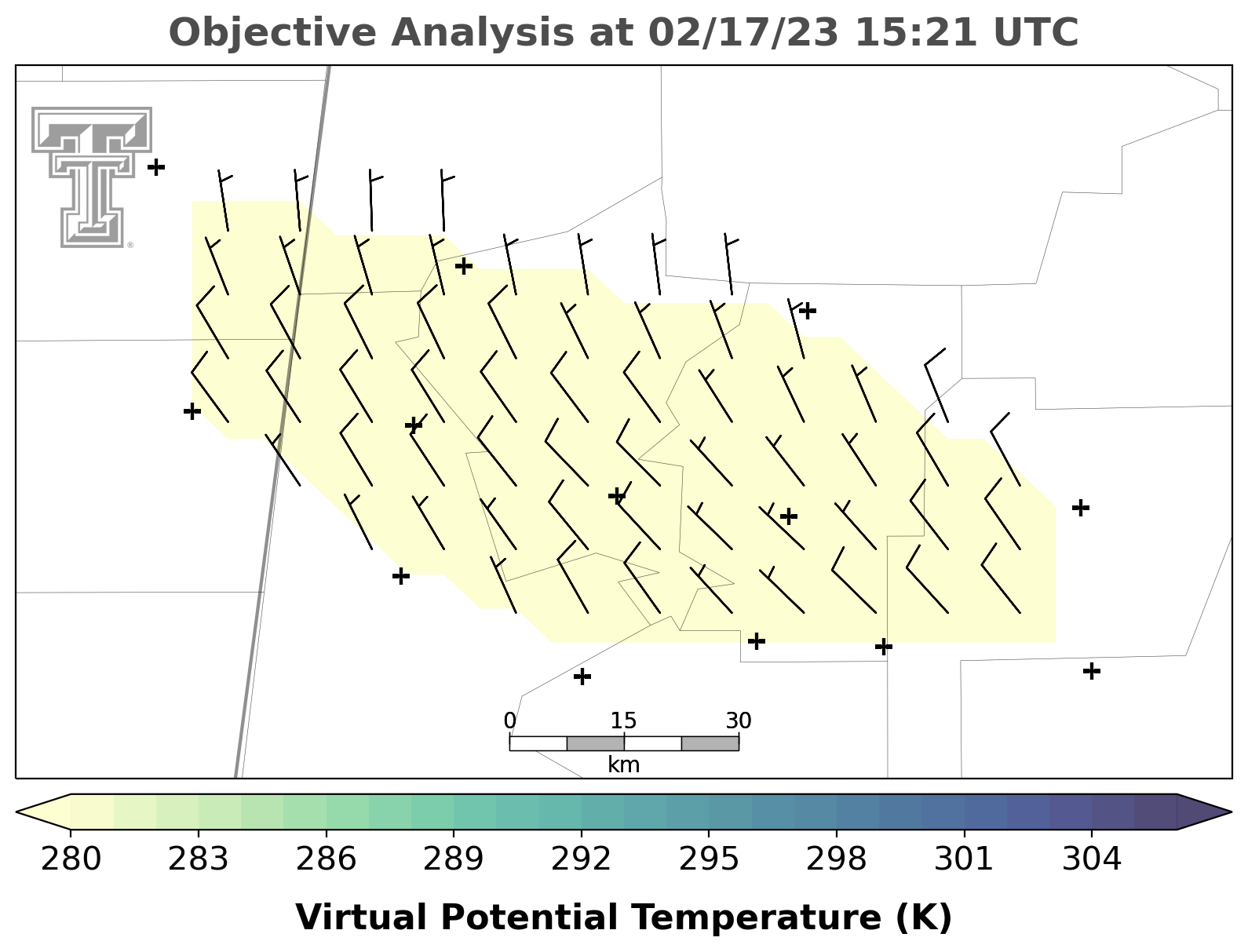 Objective Analysis at 02/17/23 15:21 UTC

0 15 30
km

280 283 286 289 292 295 298 301 304

Virtual Potential Temperature (K)